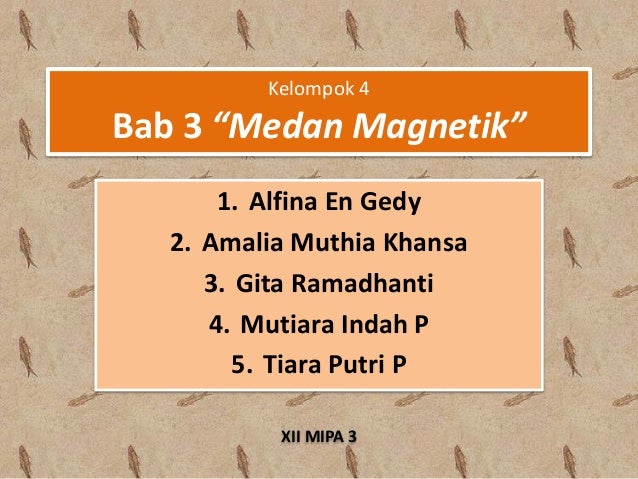 Kelompok 4
Bab 3 “Medan Magnetik”

1. Alfina En Gedy
2. Amalia Muthia Khansa
3. Gita Ramadhanti
4. Mutiara Indah P
5. Tiara Putri P

XII MIPA 3